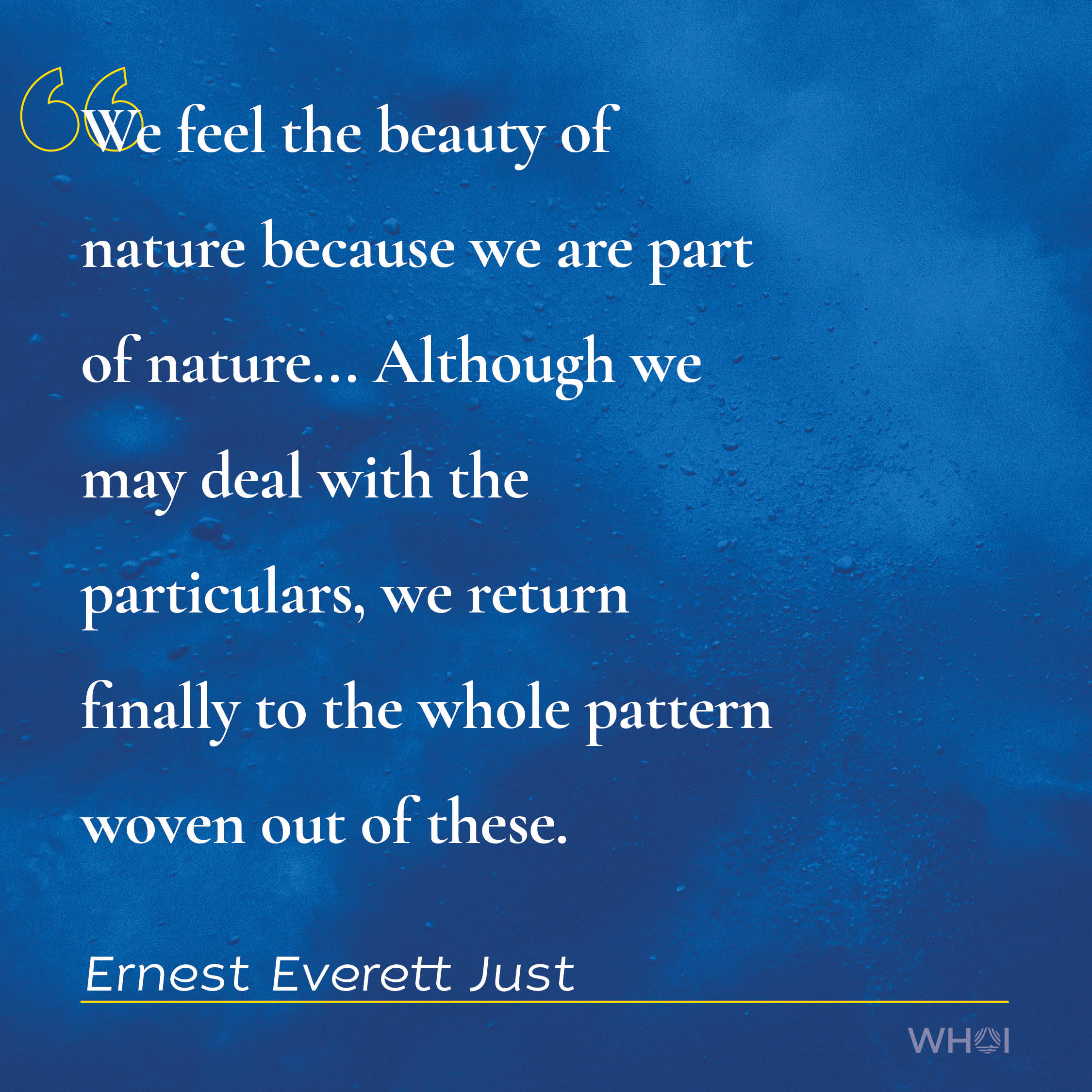 “We feel the beauty of nature because we are part of nature… Although we may deal with the particulars, we return finally to the whole pattern woven out of these.

Ernest Everett Just

WHOI